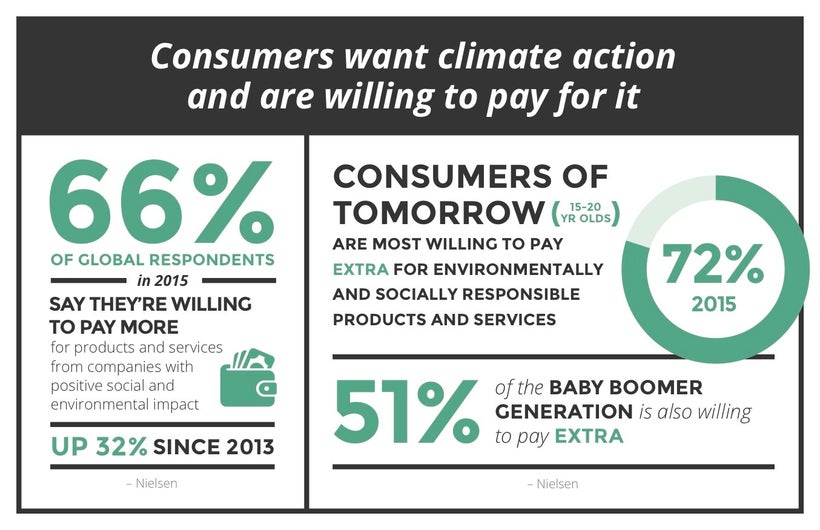 Consumers want climate action and are willing to pay for it

66%

OF GLOBAL RESPONDENTS

in 2015

SAY THEY'RE WILLING TO PAY MORE

for products and services from companies with positive social and environmental impact

UP 32% SINCE 2013

– Nielsen

CONSUMERS OF TOMORROW (15-20 YR OLDS)

ARE MOST WILLING TO PAY EXTRA FOR ENVIRONMENTALLY AND SOCIALLY RESPONSIBLE PRODUCTS AND SERVICES

72%

2015

51%

of the BABY BOOMER GENERATION is also willing to pay EXTRA

– Nielsen